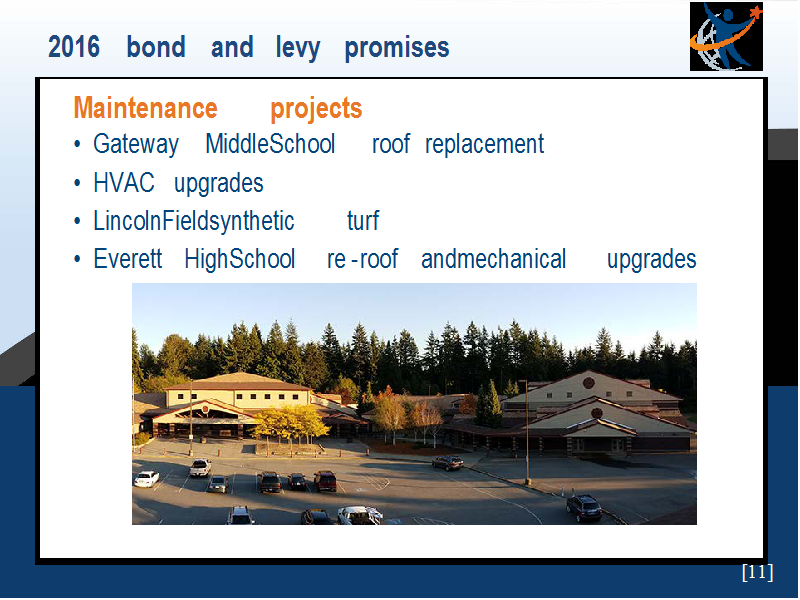 2016 bond and levy promises

Maintenance projects

• Gateway MiddleSchool roof replacement
• HVAC upgrades
• LincolnFieldsynthetic turf
• Everett HighSchool re-roof andmechanical upgrades

[11]